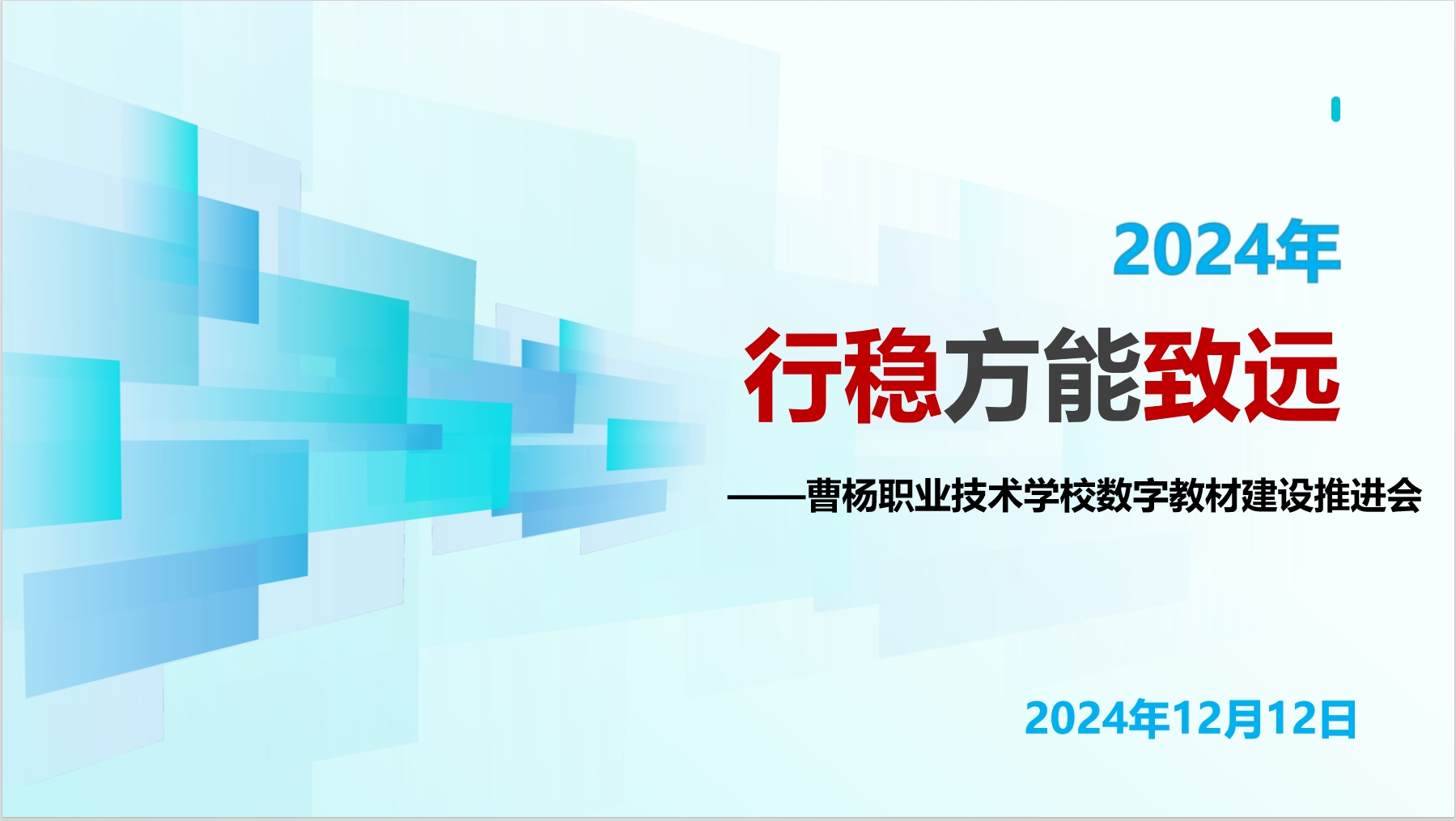 2024年

行稳方能致远

——曹杨职业技术学校数字教材建设推进会

2024年12月12日